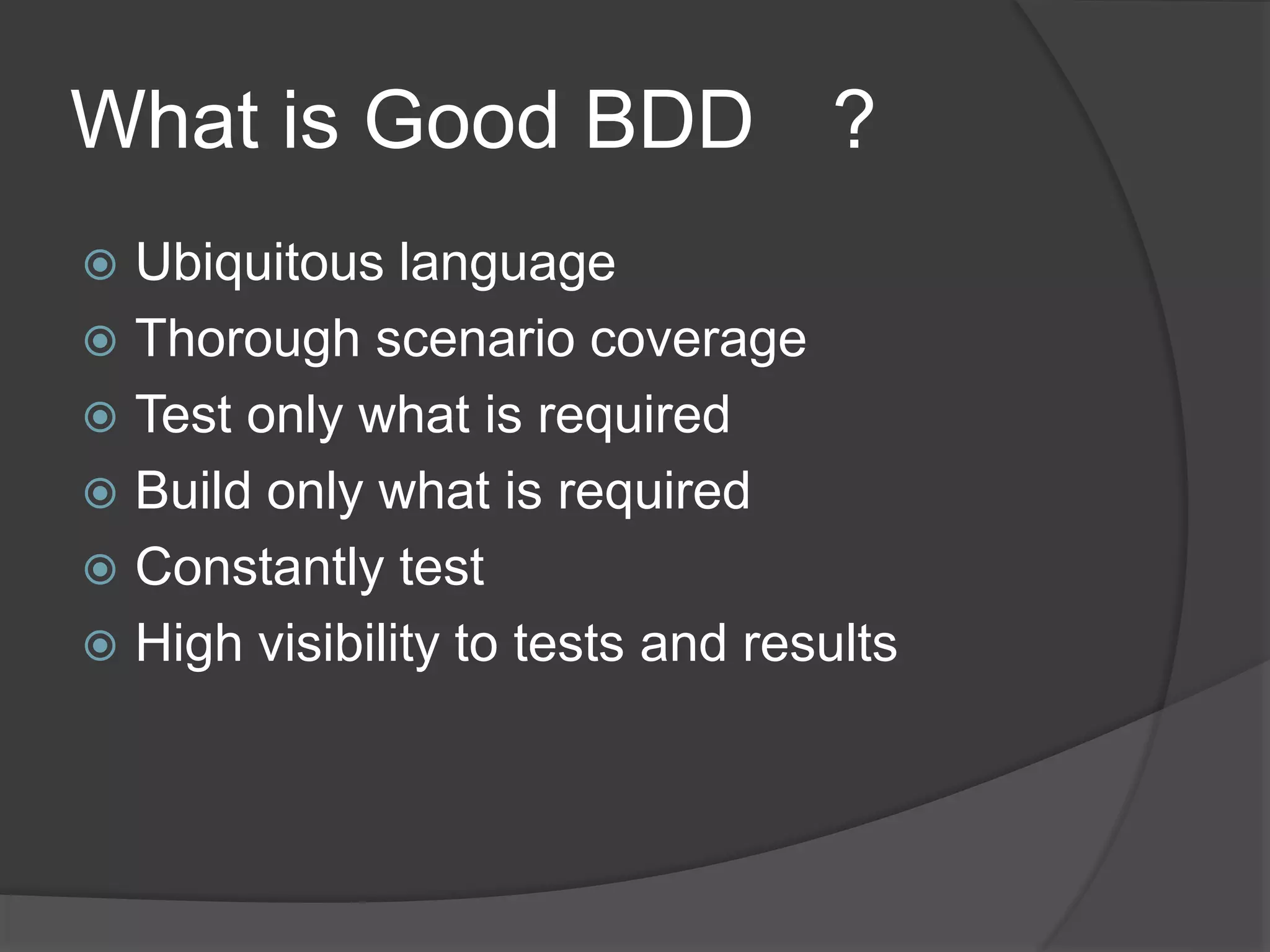 What is Good BDD ?

Ubiquitous language
Thorough scenario coverage
Test only what is required
Build only what is required
Constantly test
High visibility to tests and results